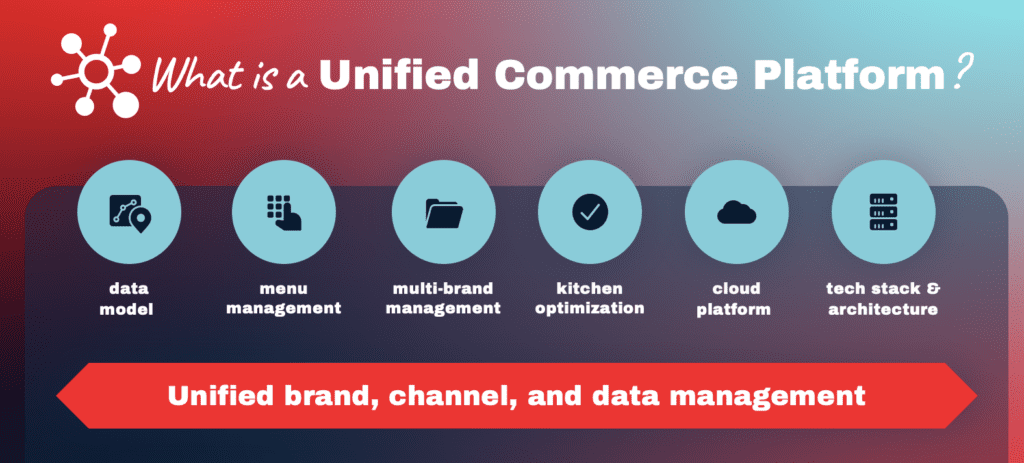 What is a Unified Commerce Platform?

data model

menu management

multi-brand management

kitchen optimization

cloud platform

tech stack & architecture

Unified brand, channel, and data management